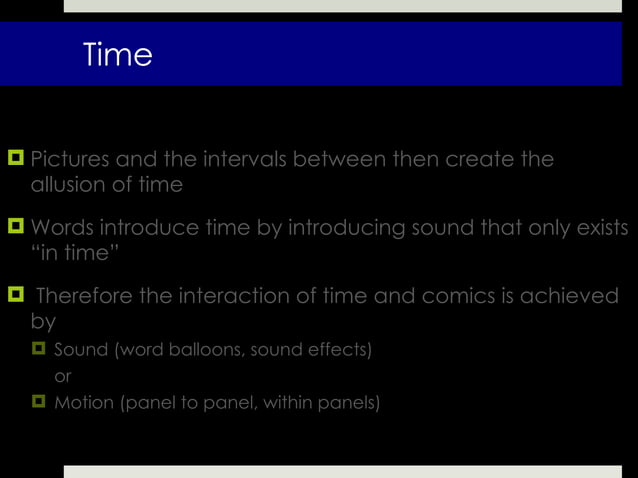 Time

Pictures and the intervals between then create the allusion of time

Words introduce time by introducing sound that only exists "in time"

Therefore the interaction of time and comics is achieved by

Sound (word balloons, sound effects) or

Motion (panel to panel, within panels)